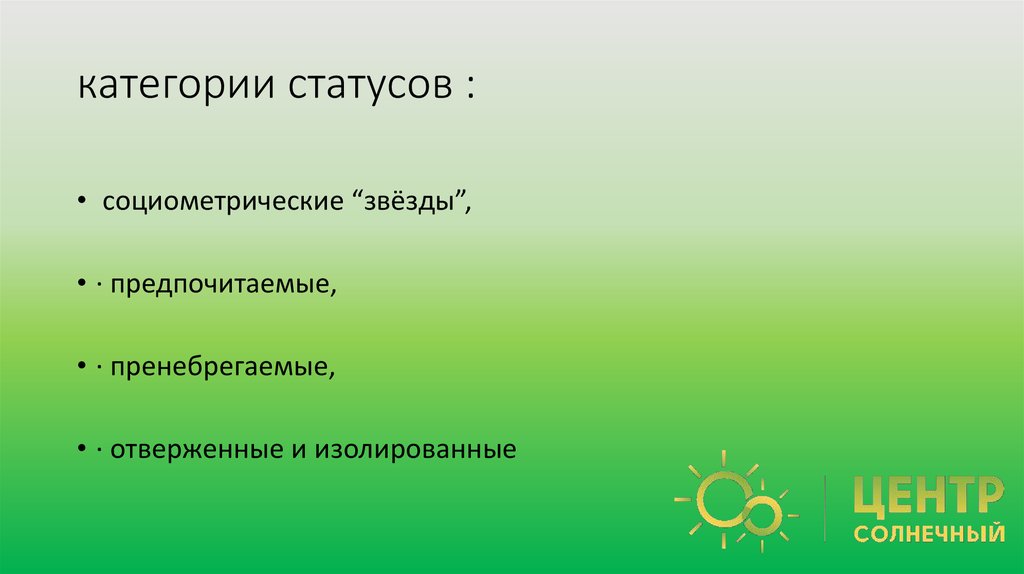 категории статусов :

• социометрические “звёзды”,

• · предпочитаемые,

• · пренебрегаемые,

• · отверженные и изолированные

ЦЕНТР
СОЛНЕЧНЫЙ